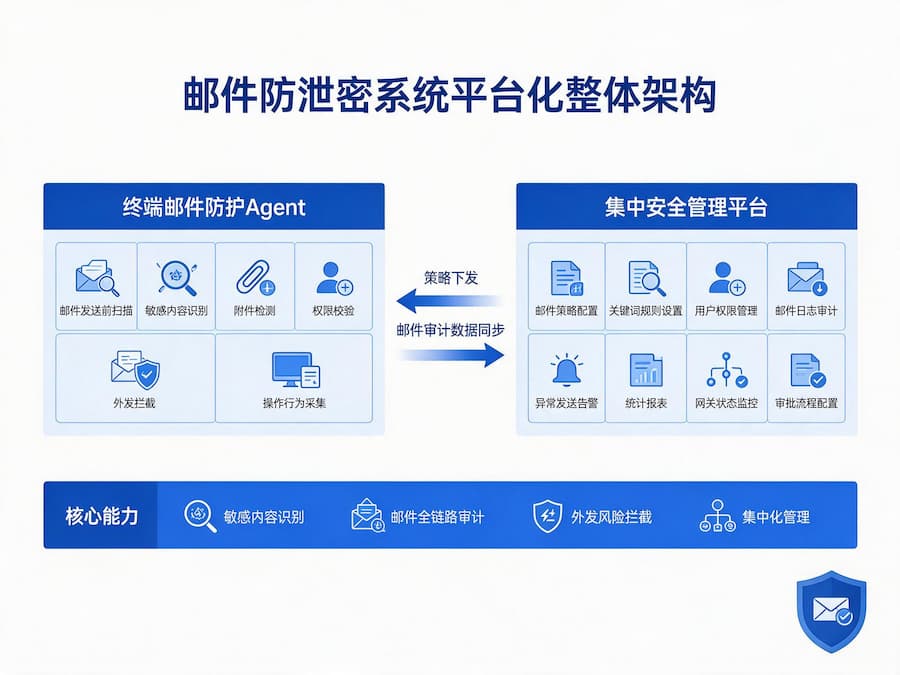 邮件防泄密系统平台化整体架构

终端邮件防护Agent

邮件发送前扫描
敏感内容识别
附件检测
权限校验
外发拦截
操作行为采集

策略下发
邮件审计数据同步

集中安全管理平台

邮件策略配置
关键词规则设置
用户权限管理
邮件日志审计
异常发送告警
统计报表
网关状态监控
审批流程配置

核心能力
敏感内容识别
邮件全链路审计
外发风险拦截
集中化管理